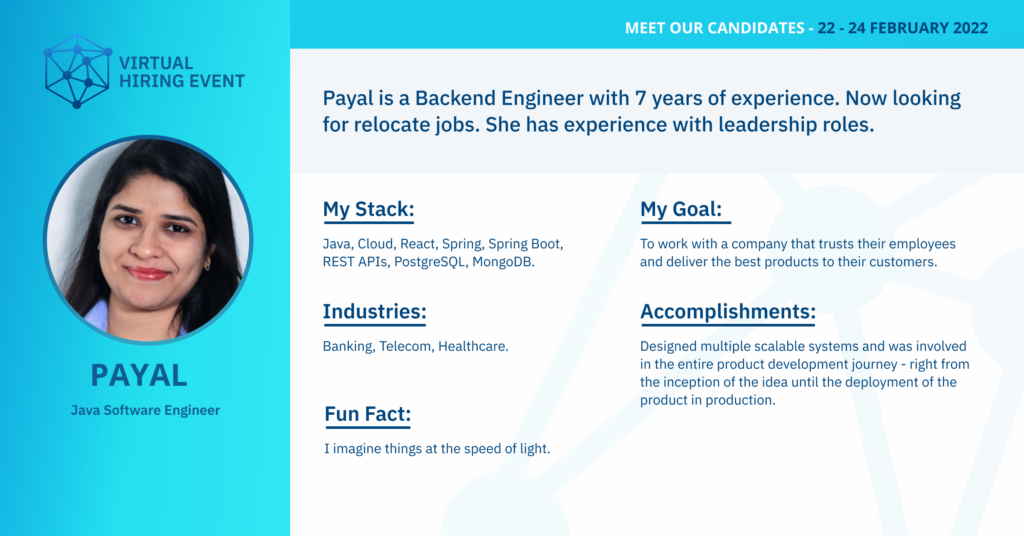 VIRTUAL HIRING EVENT

PAYAL

Java Software Engineer

MEET OUR CANDIDATES - 22 - 24 FEBRUARY 2022

Payal is a Backend Engineer with 7 years of experience. Now looking for relocate jobs. She has experience with leadership roles.

My Stack:

Java, Cloud, React, Spring, Spring Boot, REST APIs, PostgreSQL, MongoDB.

Industries:

Banking, Telecom, Healthcare.

Fun Fact:

I imagine things at the speed of light.

My Goal:

To work with a company that trusts their employees and deliver the best products to their customers.

Accomplishments:

Designed multiple scalable systems and was involved in the entire product development journey - right from the inception of the idea until the deployment of the product in production.